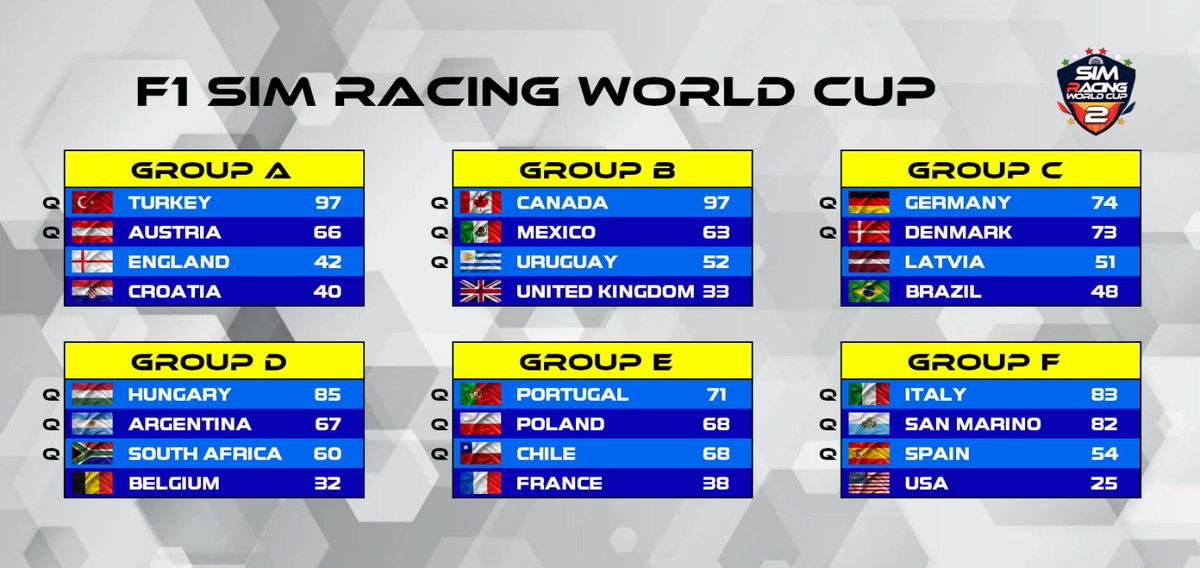 F1 SIM RACING WORLD CUP

SIM RACING WORLD CUP 2

GROUP A

| | | |
|---|---|---|
| Q | TURKEY | 97 |
| Q | AUSTRIA | 66 |
| | ENGLAND | 42 |
| | CROATIA | 40 |

GROUP B

| | | |
|---|---|---|
| Q | CANADA | 97 |
| Q | MEXICO | 63 |
| Q | URUGUAY | 52 |
| | UNITED KINGDOM | 33 |

GROUP C

| | | |
|---|---|---|
| Q | GERMANY | 74 |
| Q | DENMARK | 73 |
| | LATVIA | 51 |
| | BRAZIL | 48 |

GROUP D

| | | |
|---|---|---|
| Q | HUNGARY | 85 |
| Q | ARGENTINA | 67 |
| Q | SOUTH AFRICA | 60 |
| | BELGIUM | 32 |

GROUP E

| | | |
|---|---|---|
| Q | PORTUGAL | 71 |
| Q | POLAND | 68 |
| Q | CHILE | 68 |
| | FRANCE | 38 |

GROUP F

| | | |
|---|---|---|
| Q | ITALY | 83 |
| Q | SAN MARINO | 82 |
| Q | SPAIN | 54 |
| | USA | 25 |